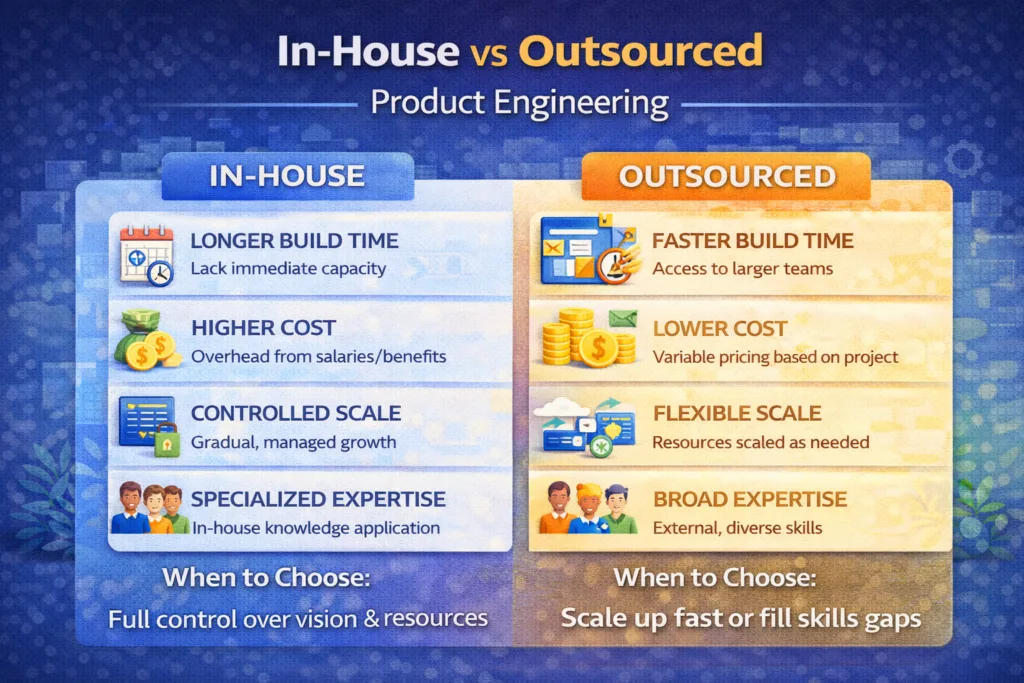 In-House vs Outsourced

Product Engineering

IN-HOUSE

LONGER BUILD TIME
Lack immediate capacity

HIGHER COST
Overhead from salaries/benefits

CONTROLLED SCALE
Gradual, managed growth

SPECIALIZED EXPERTISE
In-house knowledge application

When to Choose:
Full control over vision & resources

OUTSOURCED

FASTER BUILD TIME
Access to larger teams

LOWER COST
Variable pricing based on project

FLEXIBLE SCALE
Resources scaled as needed

BROAD EXPERTISE
External, diverse skills

When to Choose:
Scale up fast or fill skills gaps